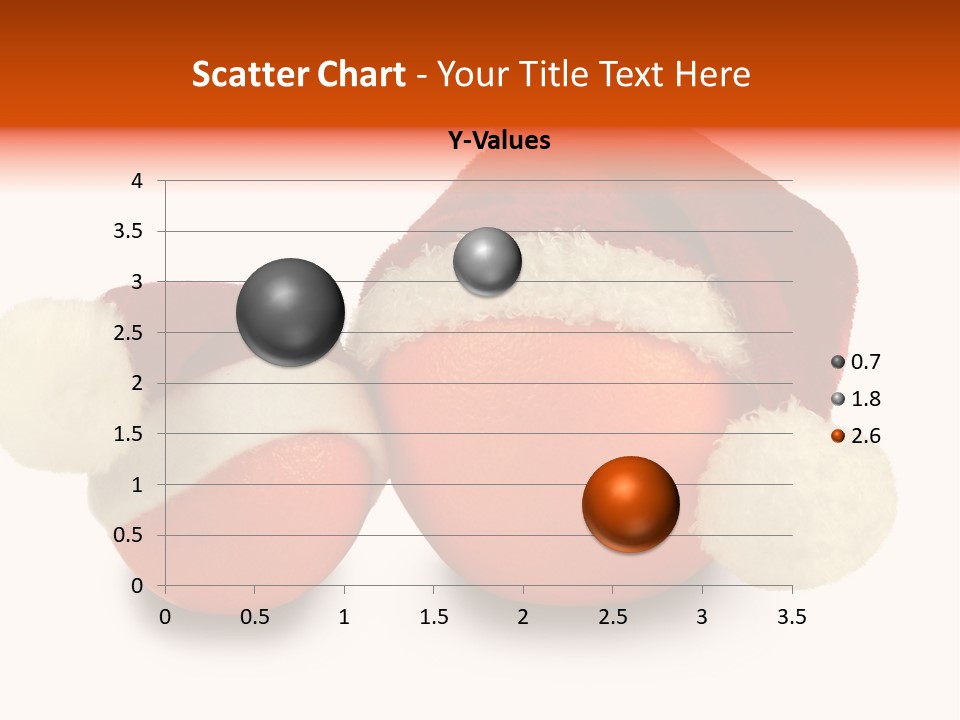 Scatter Chart - Your Title Text Here

Y-Values

4
3.5
3
2.5
2
1.5
1
0.5
0

0 0.5 1 1.5 2 2.5 3 3.5

0.7
1.8
2.6